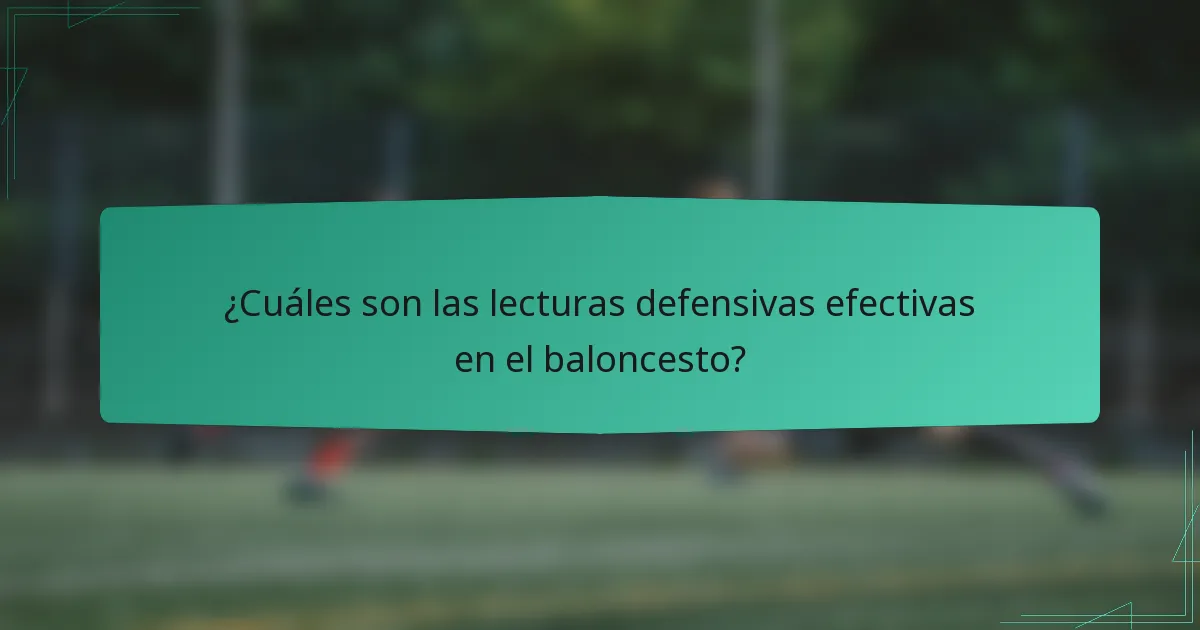 ¿Cuáles son las lecturas defensivas efectivas en el baloncesto?